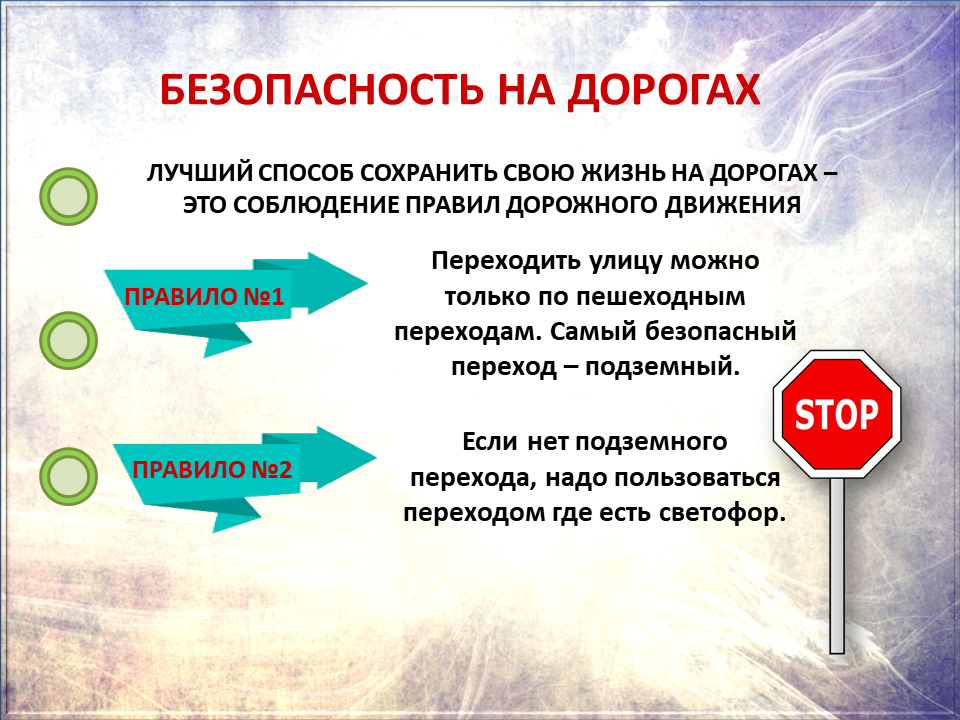 БЕЗОПАСНОСТЬ НА ДОРОГАХ

ЛУЧШИЙ СПОСОБ СОХРАНИТЬ СВОЮ ЖИЗНЬ НА ДОРОГАХ – ЭТО СОБЛЮДЕНИЕ ПРАВИЛ ДОРОЖНОГО ДВИЖЕНИЯ

ПРАВИЛО №1

Переходить улицу можно только по пешеходным переходам. Самый безопасный переход – подземный.

ПРАВИЛО №2

Если нет подземного перехода, надо пользоваться переходом где есть светофор.

STOP